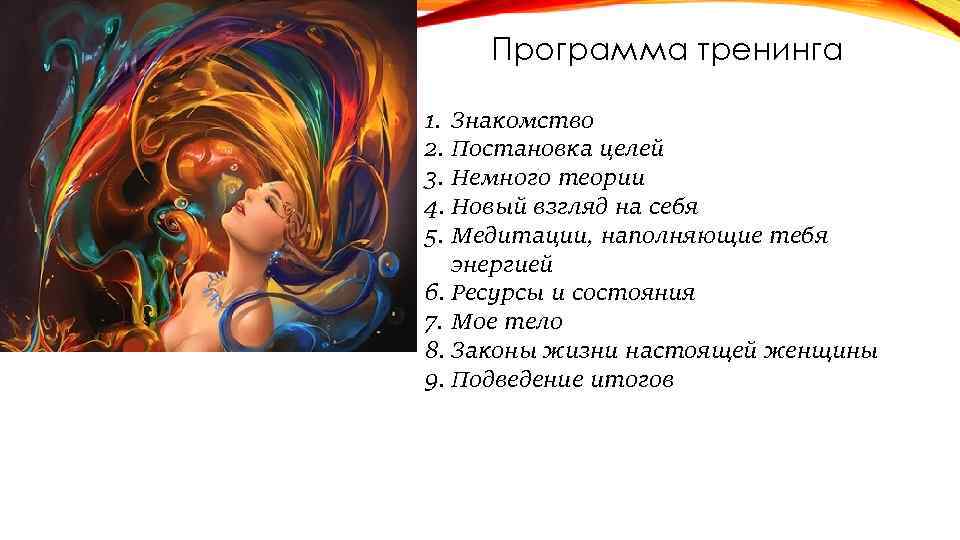 Программа тренинга

1. Знакомство
2. Постановка целей
3. Немного теории
4. Новый взгляд на себя
5. Медитации, наполняющие тебя энергией
6. Ресурсы и состояния
7. Мое тело
8. Законы жизни настоящей женщины
9. Подведение итогов